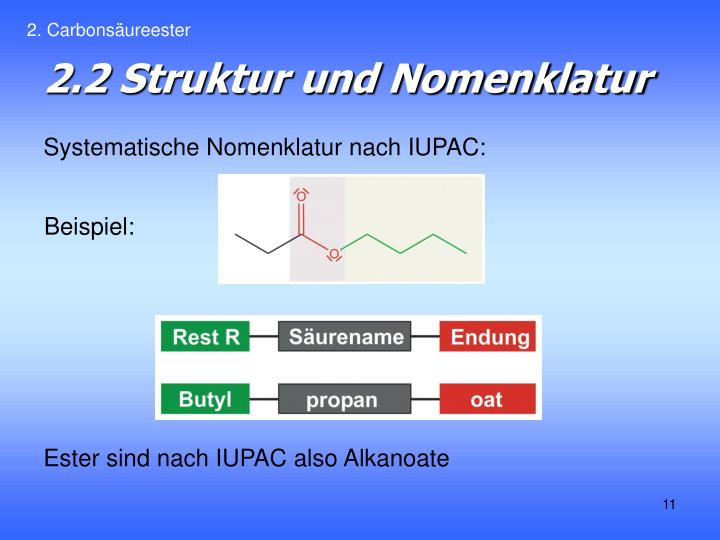 2. Carbonsäureester

2.2 Struktur und Nomenklatur

Systematische Nomenklatur nach IUPAC:

Beispiel:

O

O

Rest R
Säurename
Endung

Butyl
propan
oat

Ester sind nach IUPAC also Alkanoate

11